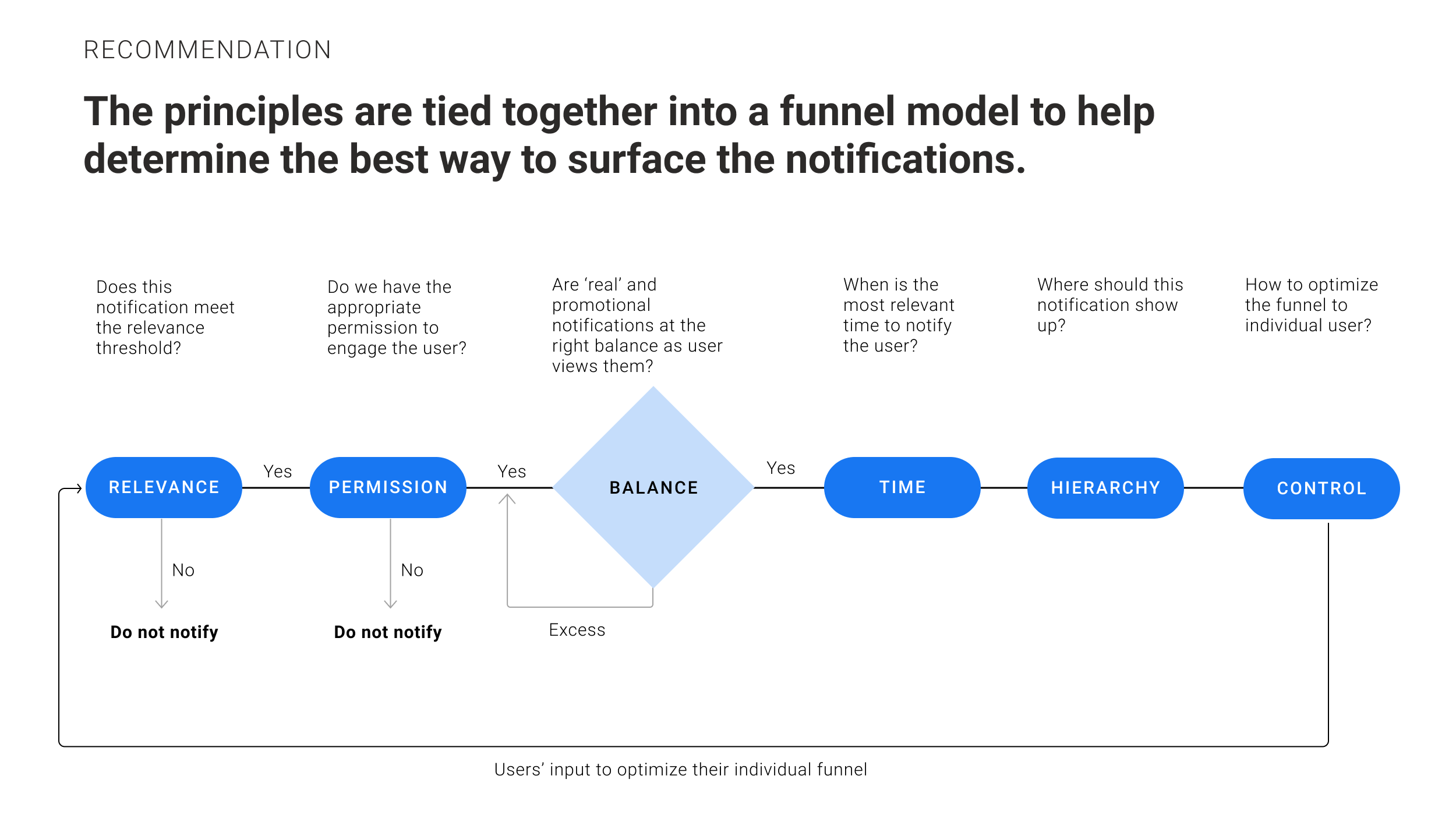 RECOMMENDATION

The principles are tied together into a funnel model to help determine the best way to surface the notifications.

Does this notification meet the relevance threshold?

Do we have the appropriate permission to engage the user?

Are ‘real’ and promotional notifications at the right balance as user views them?

When is the most relevant time to notify the user?

Where should this notification show up?

How to optimize the funnel to individual user?

RELEVANCE

Yes

PERMISSION

Yes

BALANCE

Yes

TIME

HIERARCHY

CONTROL

No

Do not notify

No

Do not notify

Excess

Users’ input to optimize their individual funnel